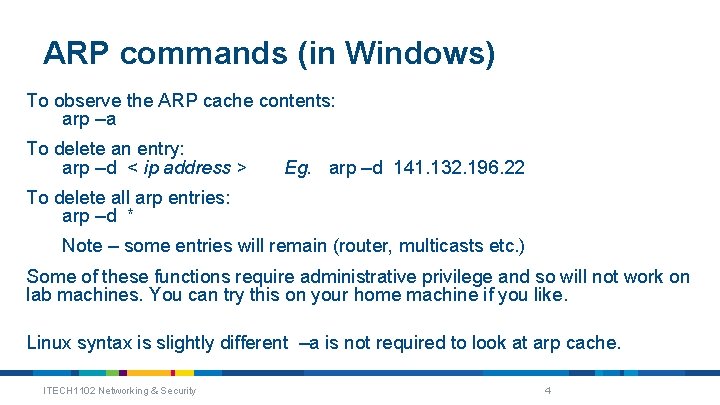 ARP commands (in Windows)

To observe the ARP cache contents:
arp –a

To delete an entry:
arp –d < ip address > Eg. arp –d 141.132.196.22

To delete all arp entries:
arp –d *

Note – some entries will remain (router, multicasts etc.)

Some of these functions require administrative privilege and so will not work on lab machines. You can try this on your home machine if you like.

Linux syntax is slightly different –a is not required to look at arp cache.

ITECH1102 Networking & Security

4